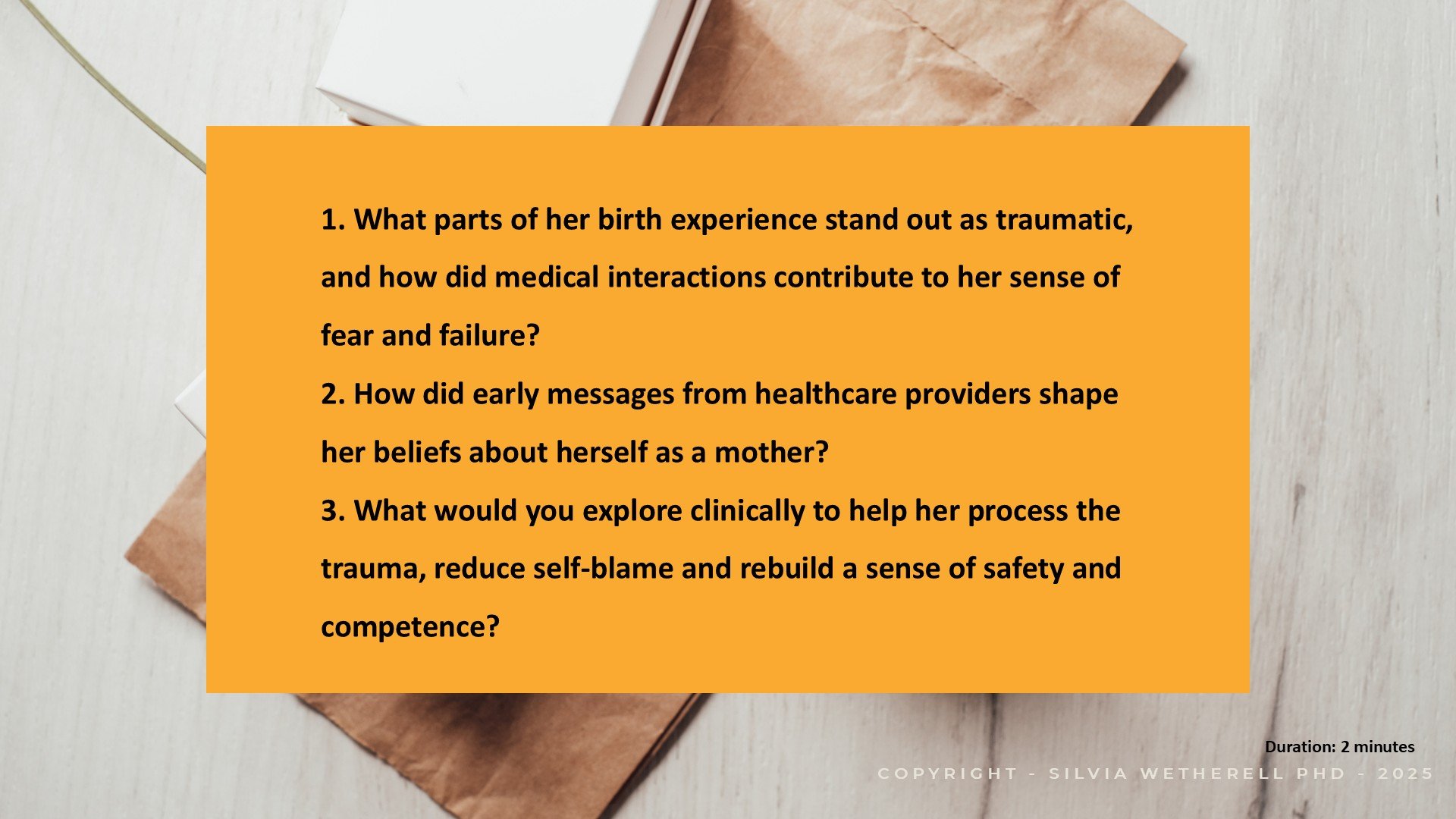 1. What parts of her birth experience stand out as traumatic, and how did medical interactions contribute to her sense of fear and failure?
2. How did early messages from healthcare providers shape her beliefs about herself as a mother?
3. What would you explore clinically to help her process the trauma, reduce self-blame and rebuild a sense of safety and competence?

Duration: 2 minutes

COPYRIGHT - SILVIA WETHERELL PHD - 2025